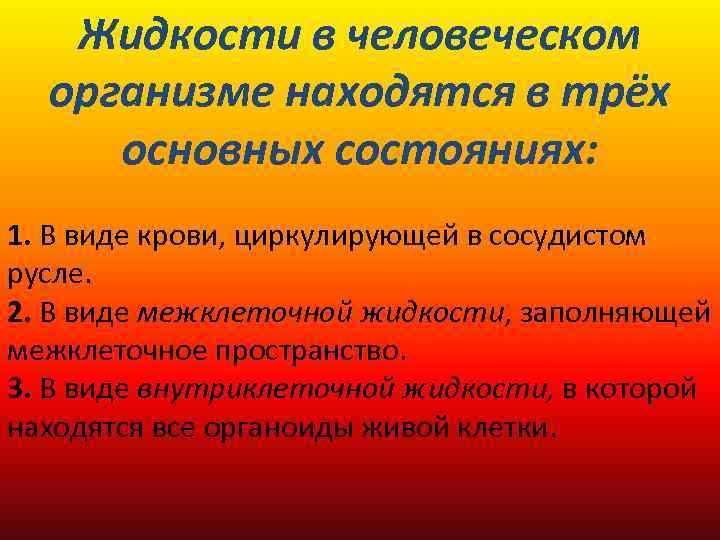 Жидкости в человеческом организме находятся в трёх основных состояниях:

1. В виде крови, циркулирующей в сосудистом русле.
2. В виде межклеточной жидкости, заполняющей межклеточное пространство.
3. В виде внутриклеточной жидкости, в которой находятся все органоиды живой клетки.